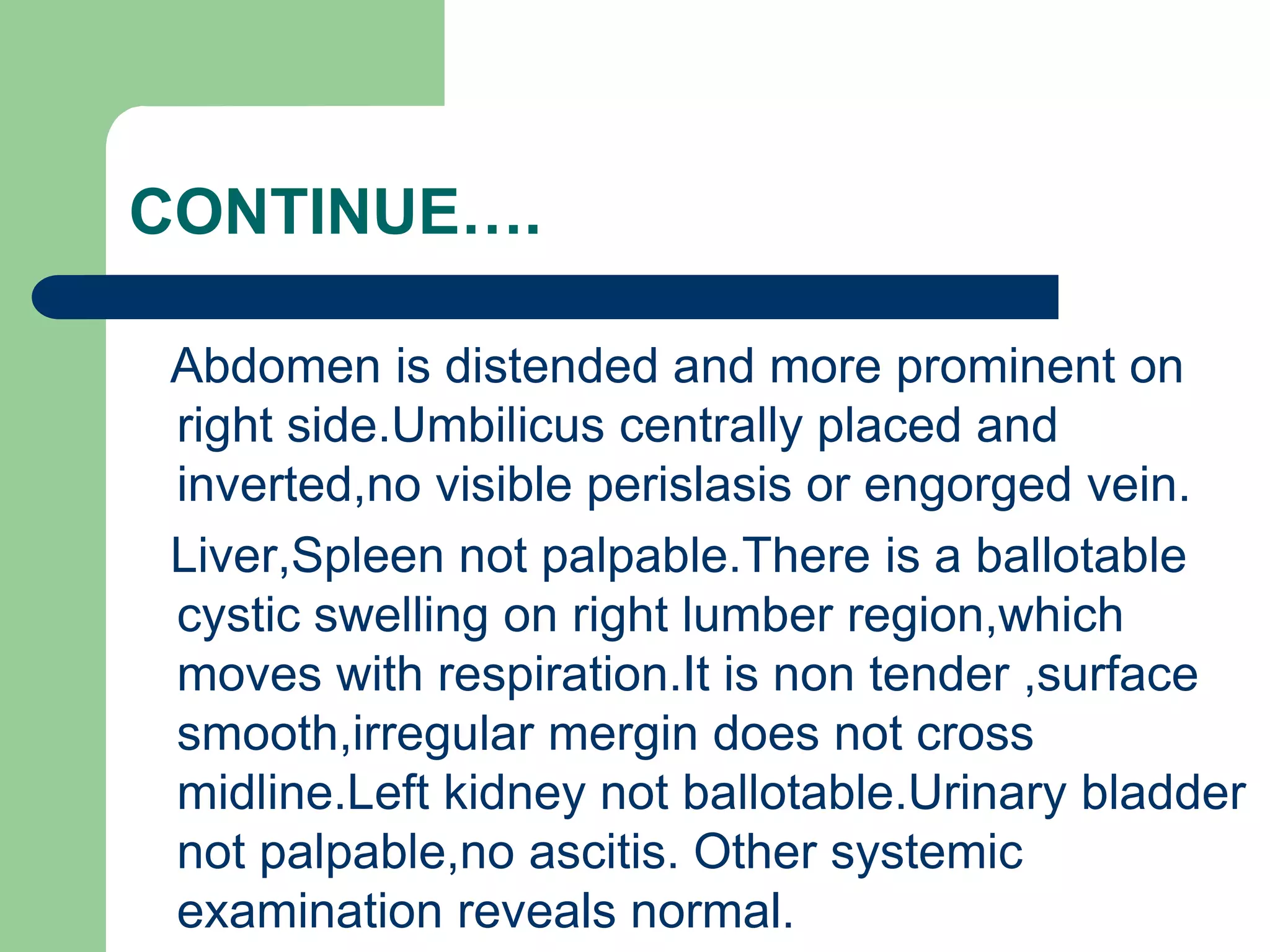 CONTINUE….

Abdomen is distended and more prominent on right side.Umbilicus centrally placed and inverted,no visible perislasis or engorged vein.

Liver,Spleen not palpable.There is a ballotable cystic swelling on right lumber region,which moves with respiration.It is non tender ,surface smooth,irregular mergin does not cross midline.Left kidney not ballotable.Urinary bladder not palpable,no ascitis. Other systemic examination reveals normal.